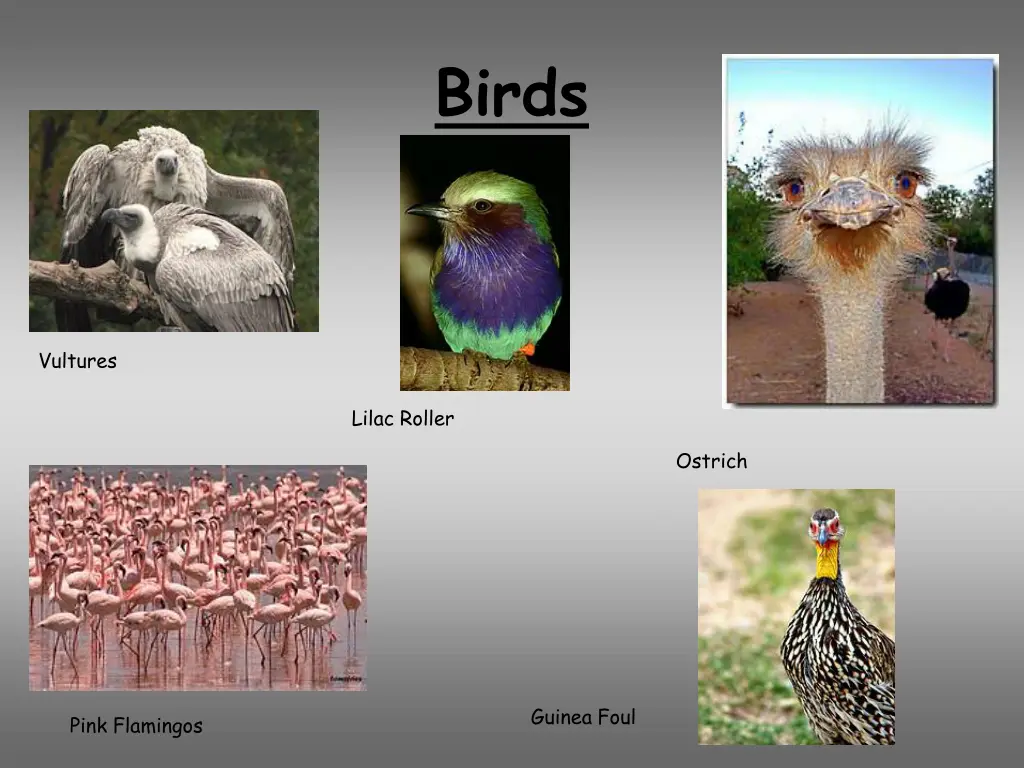 Birds

Vultures

Lilac Roller

Ostrich

Pink Flamingos

Guinea Foul